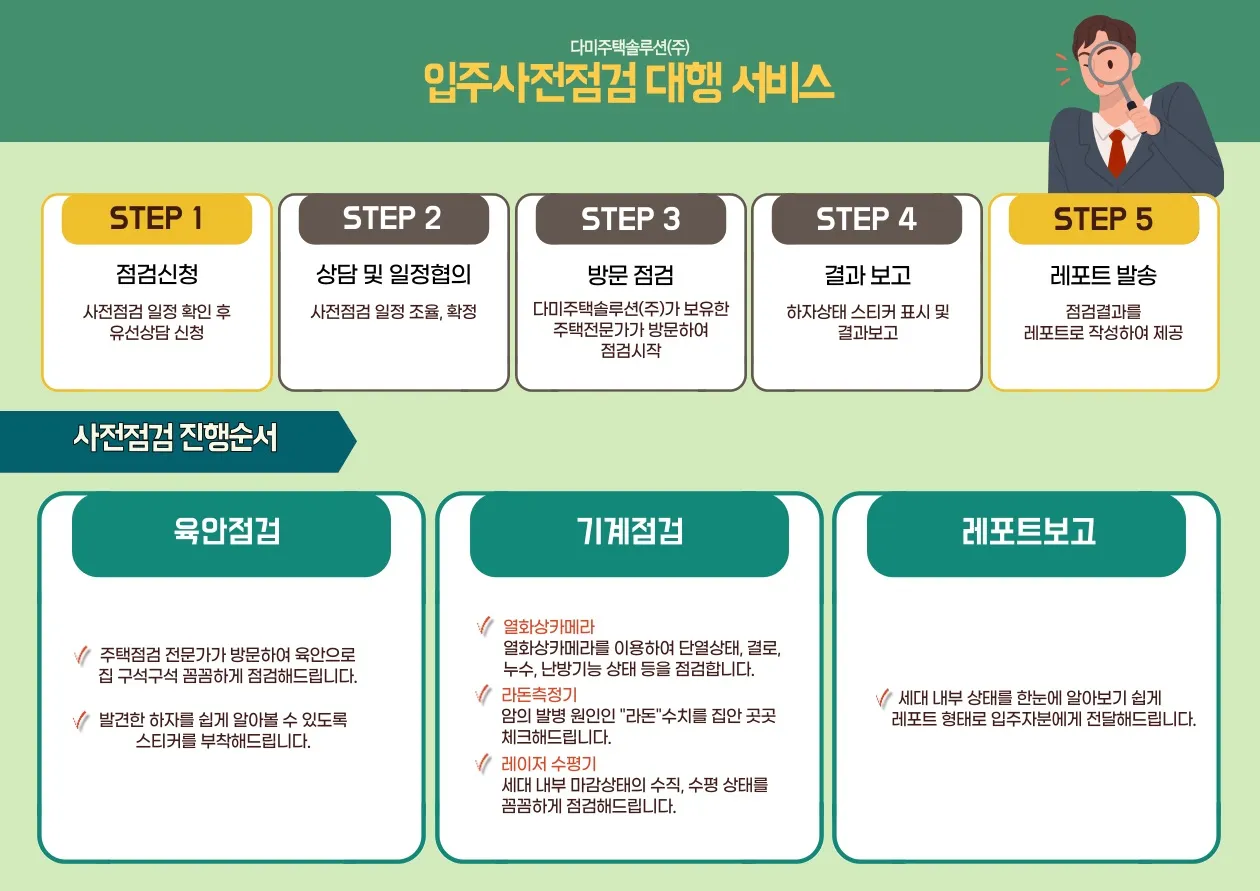 다미주택솔루션(주)
입주사전점검 대행 서비스

STEP 1
점검신청
사전점검 일정 확인 후 유선상담 신청

STEP 2
상담 및 일정협의
사전점검 일정 조율, 확정

STEP 3
방문 점검
다미주택솔루션(주)가 보유한 주택전문가가 방문하여 점검시작

STEP 4
결과 보고
하자상태 스티커 표시 및 결과보고

STEP 5
레포트 발송
점검결과를 레포트로 작성하여 제공

사전점검 진행순서

육안점검

주택점검 전문가가 방문하여 육안으로 집 구석구석 꼼꼼하게 점검해드립니다.

발견한 하자를 쉽게 알아볼 수 있도록 스티커를 부착해드립니다.

기계점검

열화상카메라
열화상카메라를 이용하여 단열상태, 결로, 누수, 난방기능 상태 등을 점검합니다.
라돈측정기
암의 발병 원인인 "라돈"수치를 집안 곳곳 체크해드립니다.
레이저 수평기
세대 내부 마감상태의 수직, 수평 상태를 꼼꼼하게 점검해드립니다.

레포트보고

세대 내부 상태를 한눈에 알아보기 쉽게 레포트 형태로 입주자분에게 전달해드립니다.